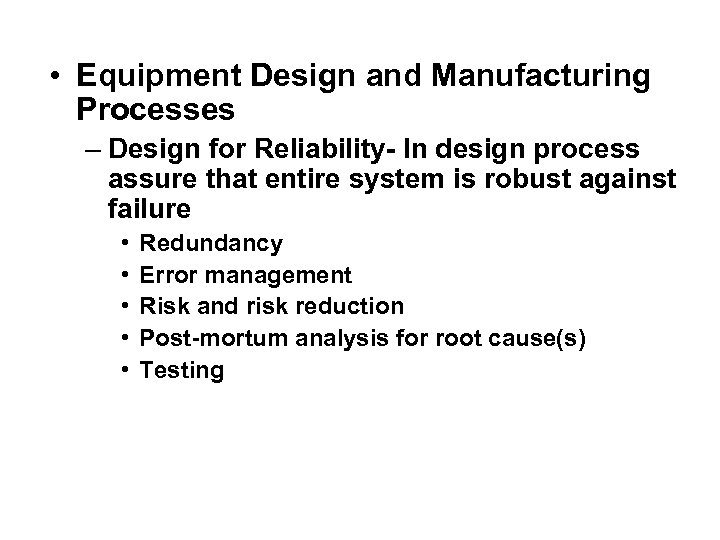 • Equipment Design and Manufacturing Processes

– Design for Reliability- In design process assure that entire system is robust against failure

• Redundancy
• Error management
• Risk and risk reduction
• Post-mortum analysis for root cause(s)
• Testing